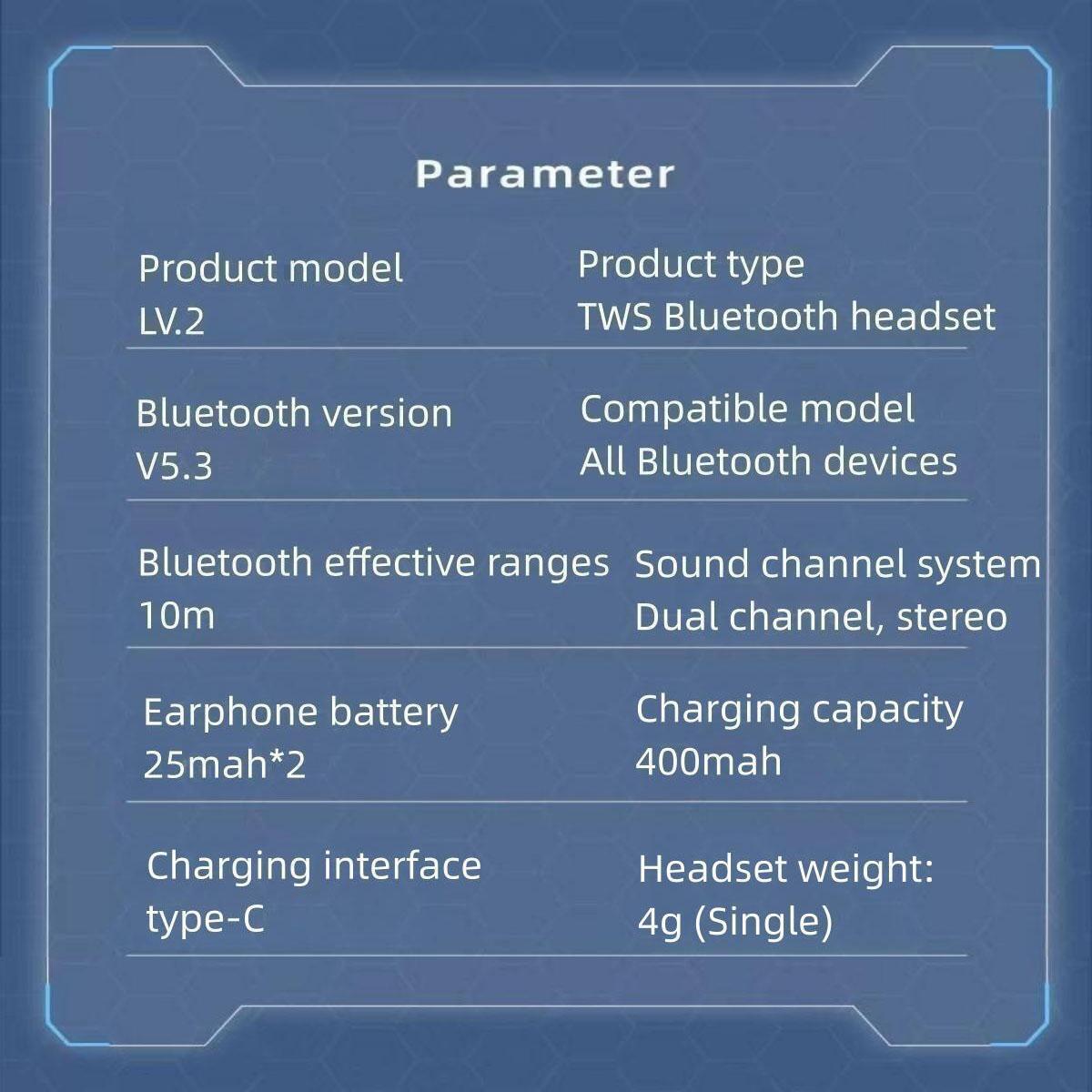 Parameter

Product model
LV.2

Product type
TWS Bluetooth headset

Bluetooth version
V5.3

Compatible model
All Bluetooth devices

Bluetooth effective ranges
10m

Sound channel system
Dual channel, stereo

Earphone battery
25mah*2

Charging capacity
400mah

Charging interface
type-C

Headset weight:
4g (Single)